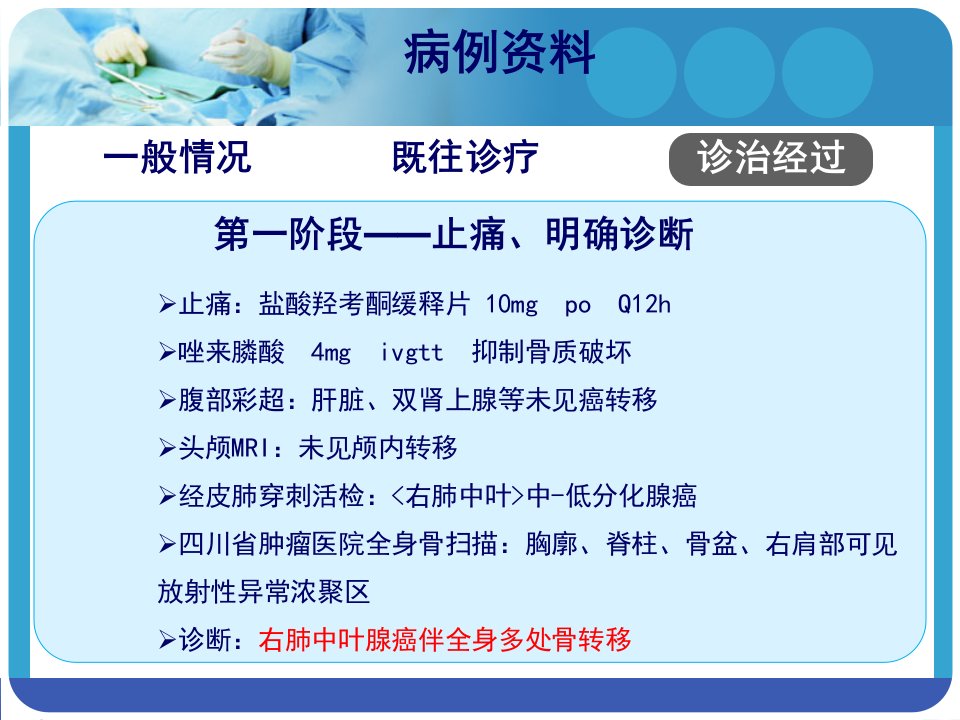 病例资料

一般情况　　既往诊疗　　诊治经过

第一阶段——止痛、明确诊断

➢止痛：盐酸羟考酮缓释片 10mg po Q12h
➢唑来膦酸 4mg ivgtt 抑制骨质破坏
➢腹部彩超：肝脏、双肾上腺等未见癌转移
➢头颅MRI：未见颅内转移
➢经皮肺穿刺活检：<右肺中叶>中-低分化腺癌
➢四川省肿瘤医院全身骨扫描：胸廓、脊柱、骨盆、右肩部可见放射性异常浓聚区
➢诊断：右肺中叶腺癌伴全身多处骨转移